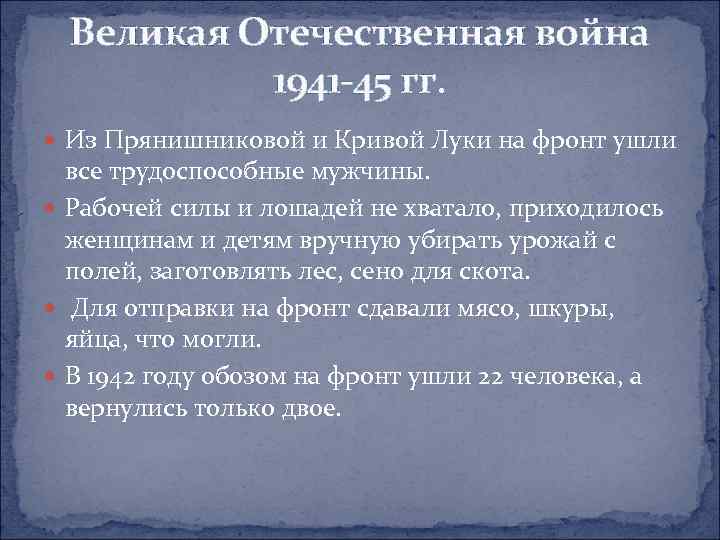 Великая Отечественная война 1941-45 гг.

Из Прянишниковой и Кривой Луки на фронт ушли все трудоспособные мужчины.

Рабочей силы и лошадей не хватало, приходилось женщинам и детям вручную убирать урожай с полей, заготовлять лес, сено для скота.

Для отправки на фронт сдавали мясо, шкуры, яйца, что могли.

В 1942 году обозом на фронт ушли 22 человека, а вернулись только двое.